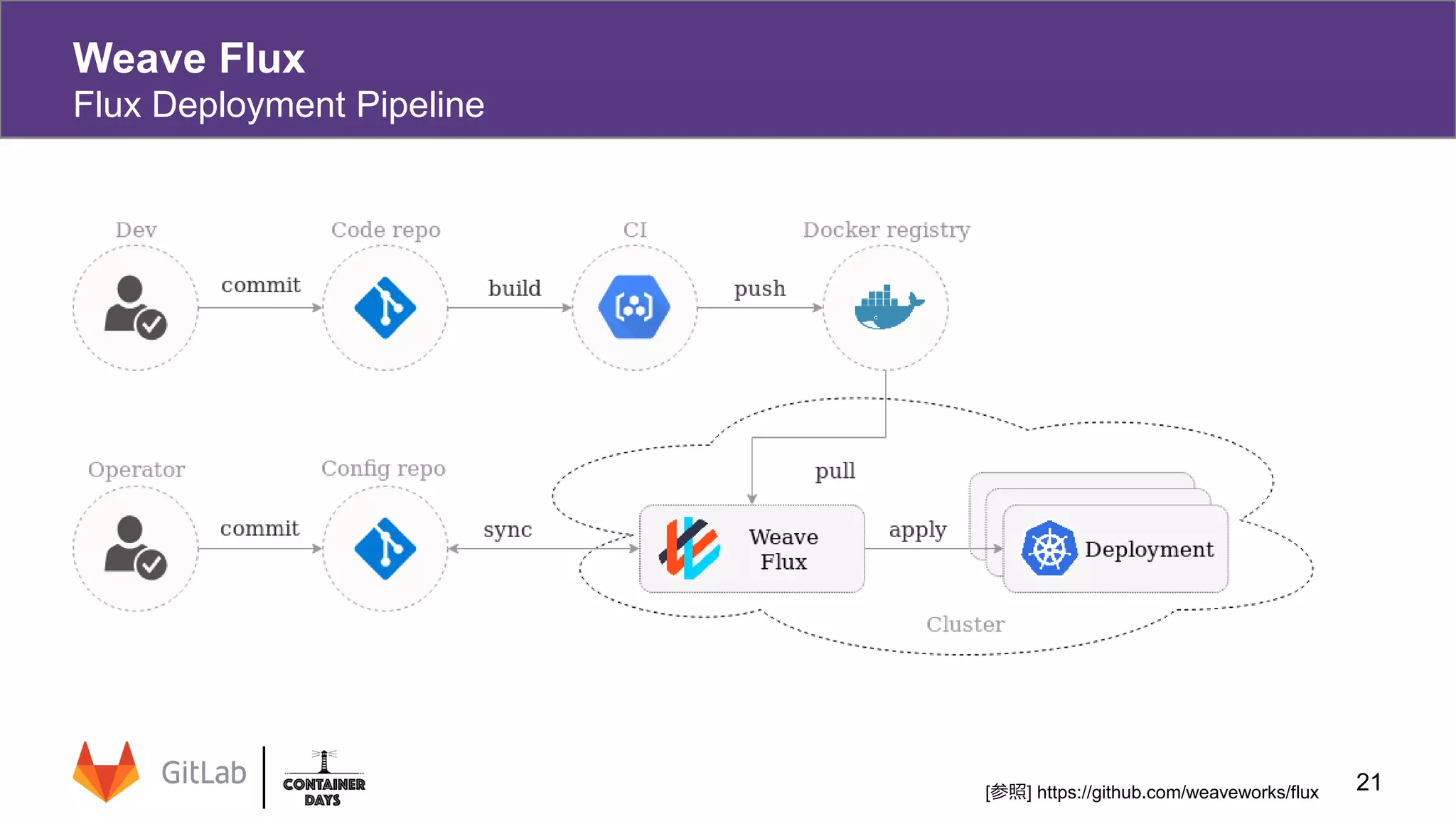 Weave Flux
Flux Deployment Pipeline

Dev
commit
Code repo
build
CI
push
Docker registry

pull

Operator
commit
Config repo
sync
Weave Flux
apply
Deployment
Cluster

GitLab
CONTAINER DAYS

[参照] https://github.com/weaveworks/flux
21